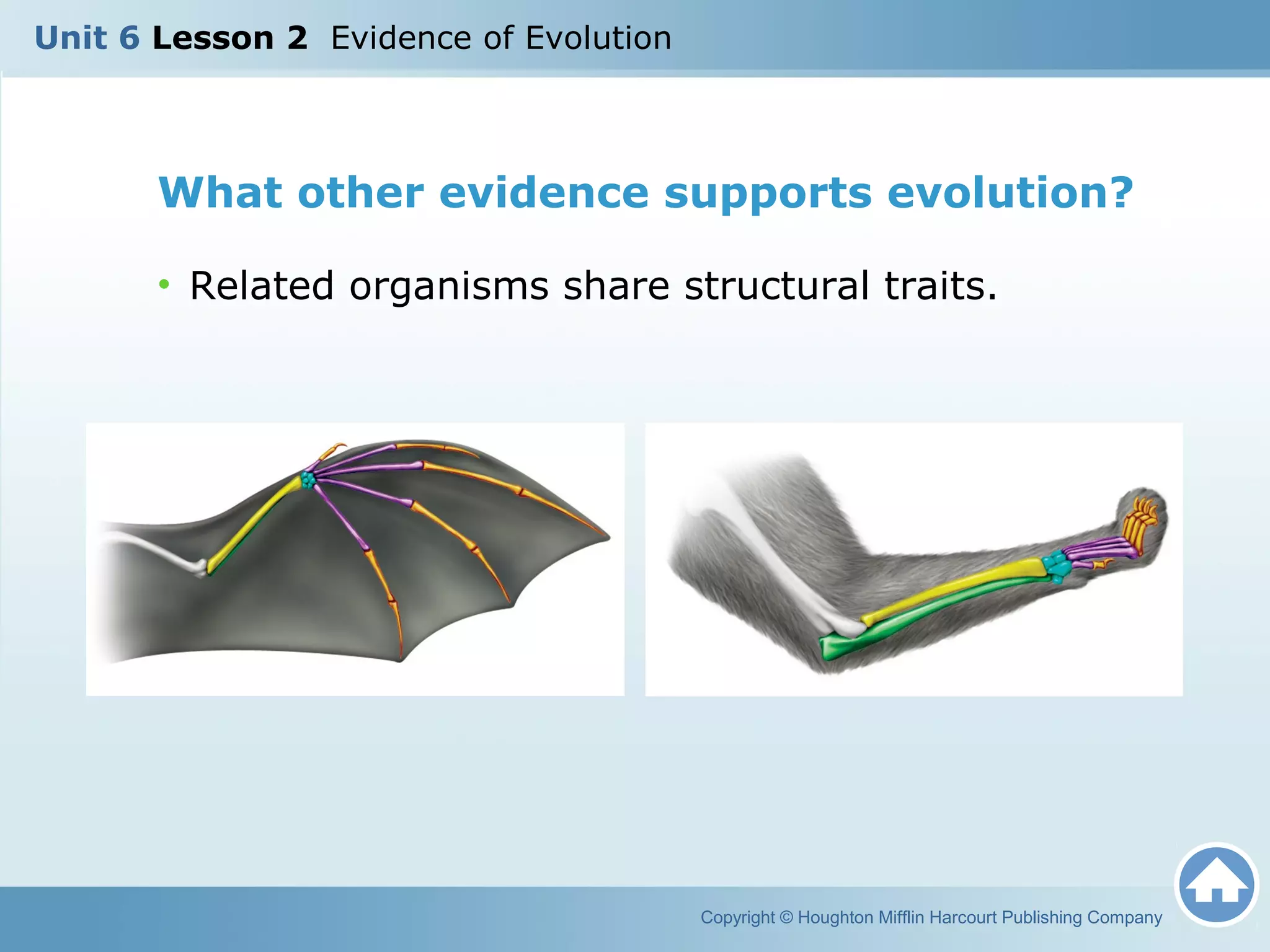 Unit 6 Lesson 2 Evidence of Evolution

What other evidence supports evolution?

• Related organisms share structural traits.

Copyright © Houghton Mifflin Harcourt Publishing Company